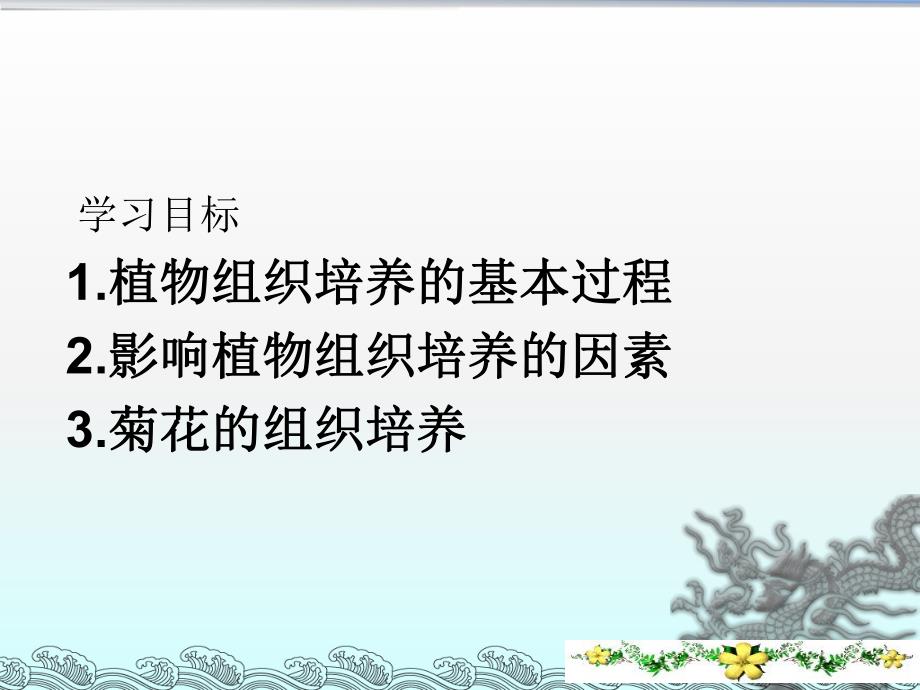 学习目标

1.植物组织培养的基本过程

2.影响植物组织培养的因素

3.菊花的组织培养